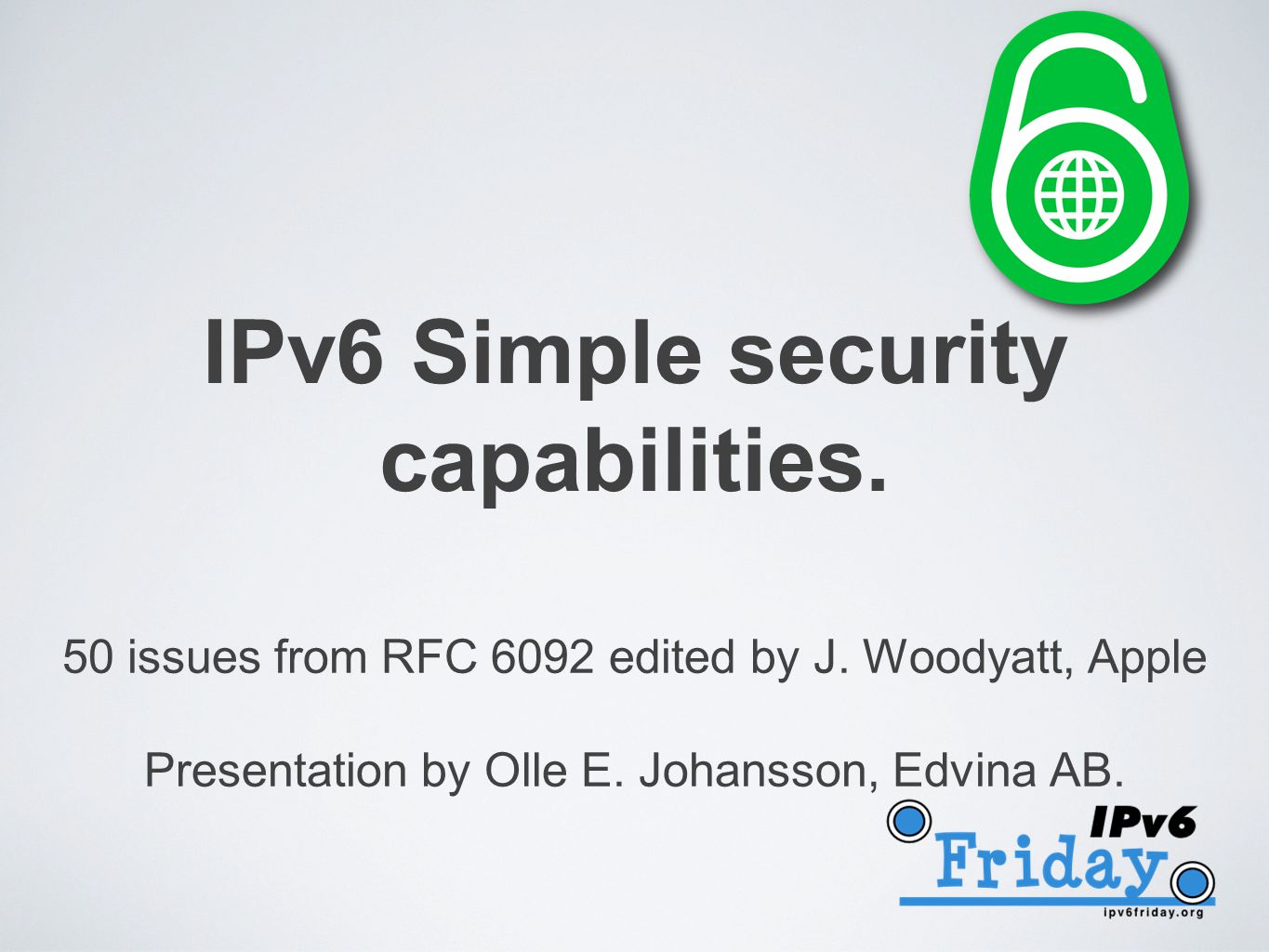 IPv6 Simple security capabilities.

50 issues from RFC 6092 edited by J. Woodyatt, Apple

Presentation by Olle E. Johansson, Edvina AB.

IPv6
Friday
ipv6friday.org